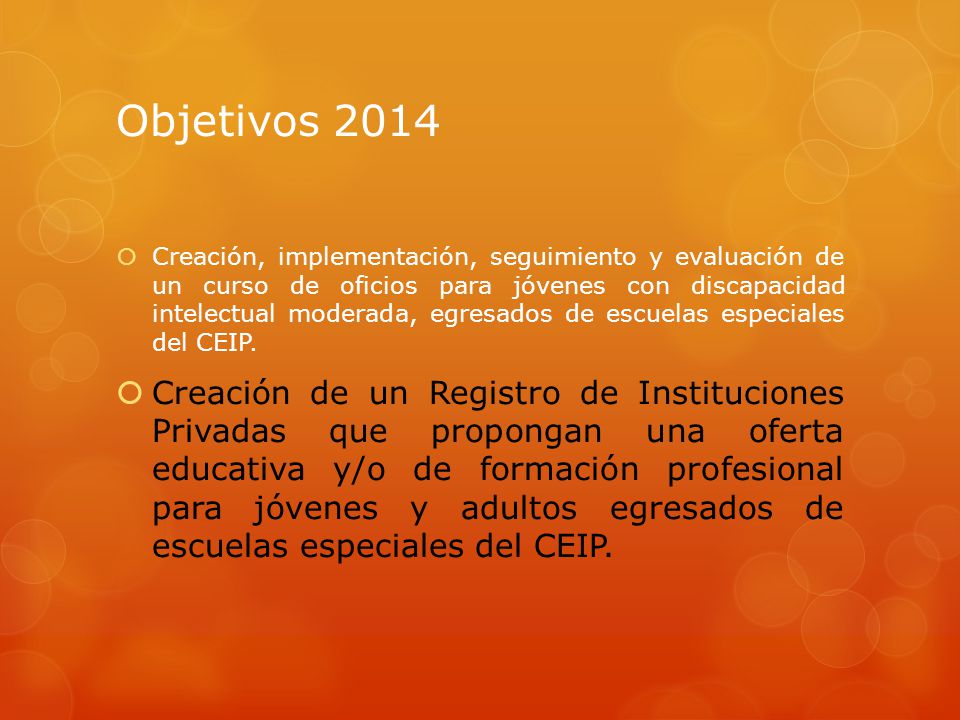 Objetivos 2014

Creación, implementación, seguimiento y evaluación de un curso de oficios para jóvenes con discapacidad intelectual moderada, egresados de escuelas especiales del CEIP.

Creación de un Registro de Instituciones Privadas que propongan una oferta educativa y/o de formación profesional para jóvenes y adultos egresados de escuelas especiales del CEIP.